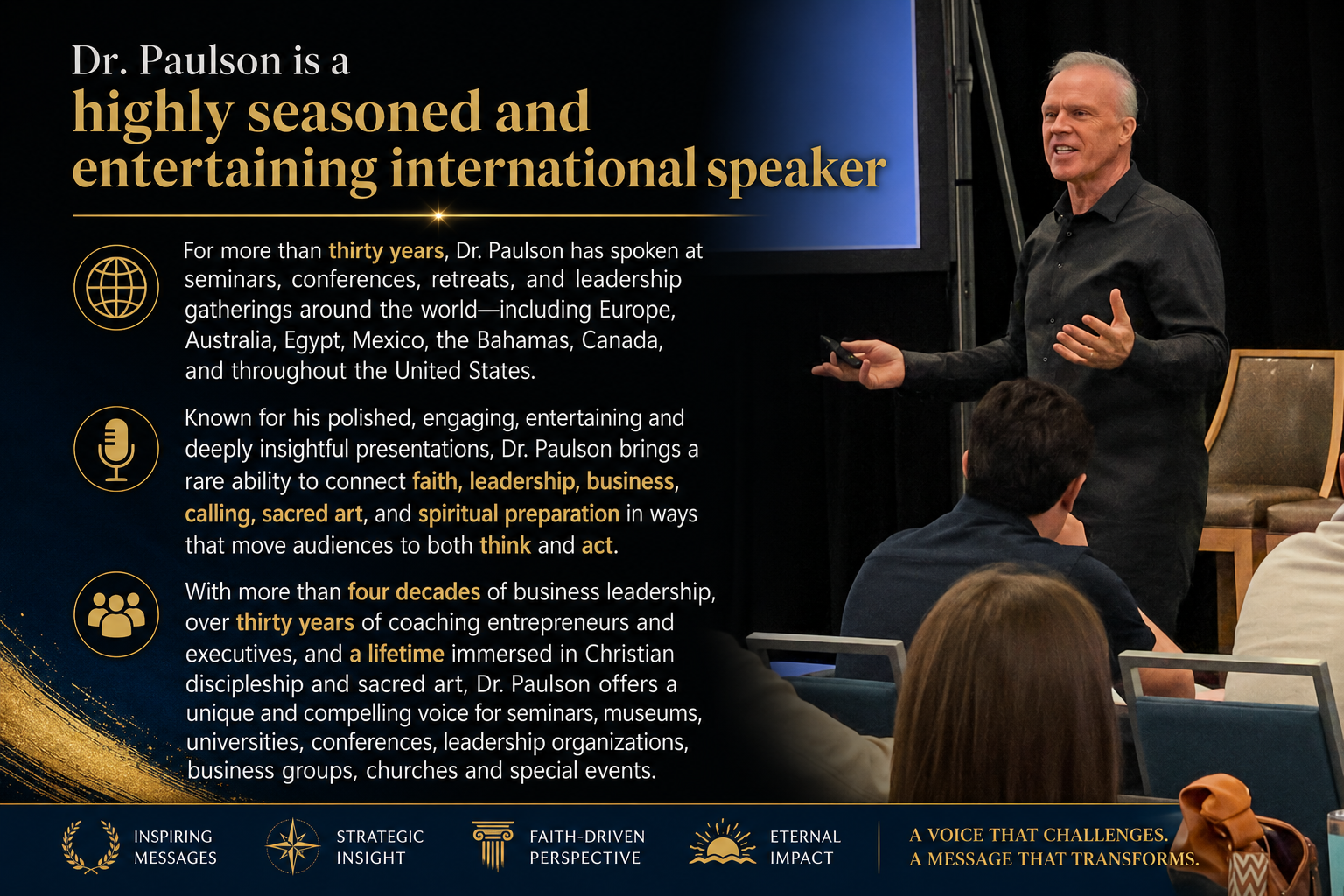 Dr. Paulson is a
highly seasoned and entertaining international speaker

For more than thirty years, Dr. Paulson has spoken at seminars, conferences, retreats, and leadership gatherings around the world—including Europe, Australia, Egypt, Mexico, the Bahamas, Canada, and throughout the United States.

Known for his polished, engaging, entertaining and deeply insightful presentations, Dr. Paulson brings a rare ability to connect faith, leadership, business, calling, sacred art, and spiritual preparation in ways that move audiences to both think and act.

With more than four decades of business leadership, over thirty years of coaching entrepreneurs and executives, and a lifetime immersed in Christian discipleship and sacred art, Dr. Paulson offers a unique and compelling voice for seminars, museums, universities, conferences, leadership organizations, business groups, churches and special events.

INSPIRING MESSAGES

STRATEGIC INSIGHT

FAITH-DRIVEN PERSPECTIVE

ETERNAL IMPACT

A VOICE THAT CHALLENGES.
A MESSAGE THAT TRANSFORMS.